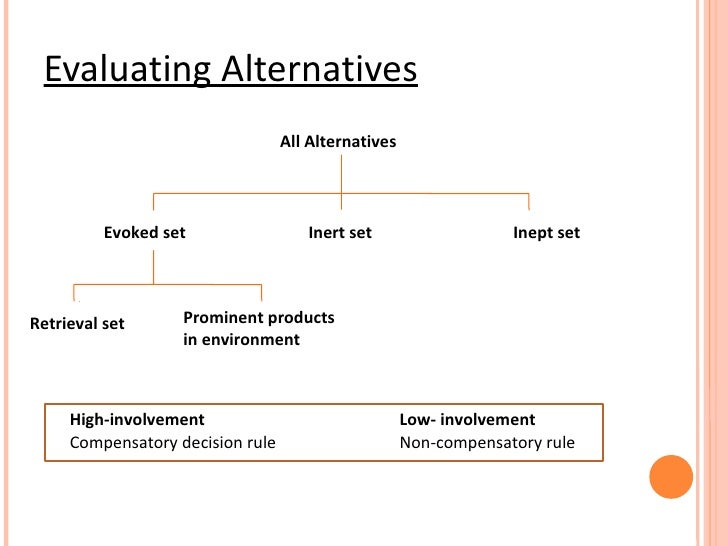 Evaluating Alternatives

All Alternatives

Evoked set

Inert set

Inept set

Retrieval set

Prominent products in environment

High-involvement
Compensatory decision rule

Low- involvement
Non-compensatory rule